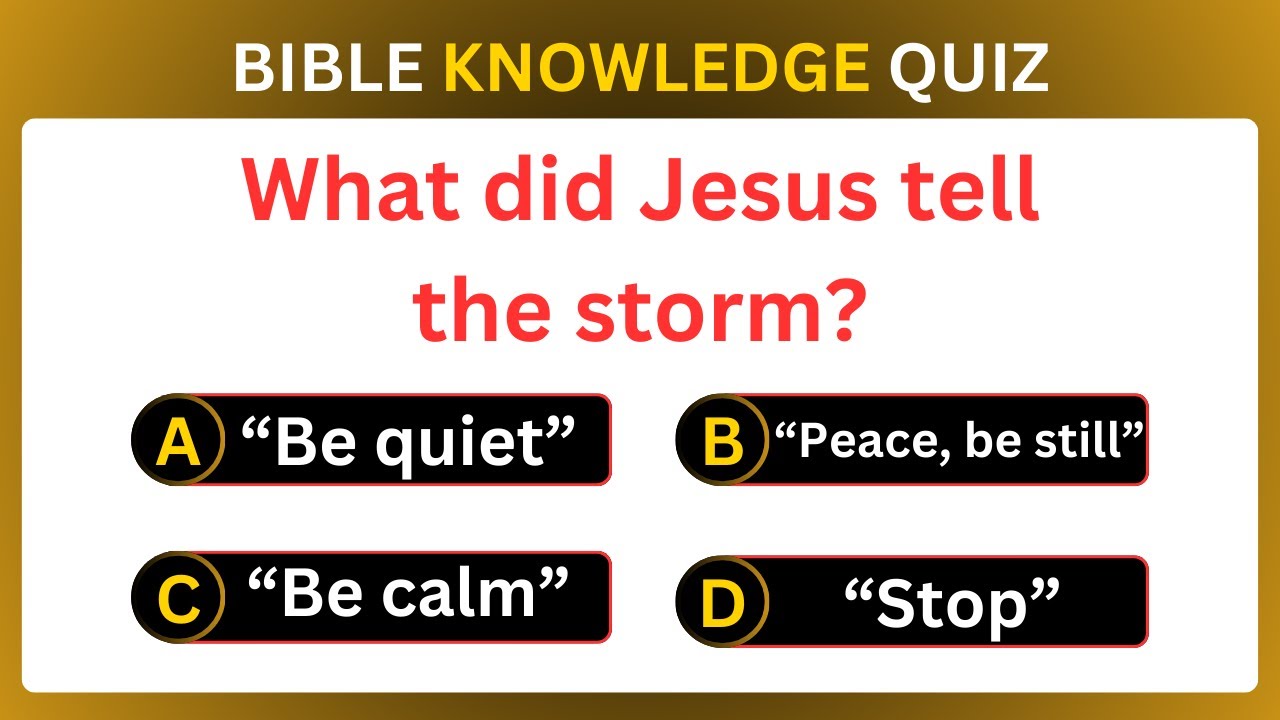 BIBLE KNOWLEDGE QUIZ

What did Jesus tell the storm?

A “Be quiet”

B “Peace, be still”

C “Be calm”

D “Stop”